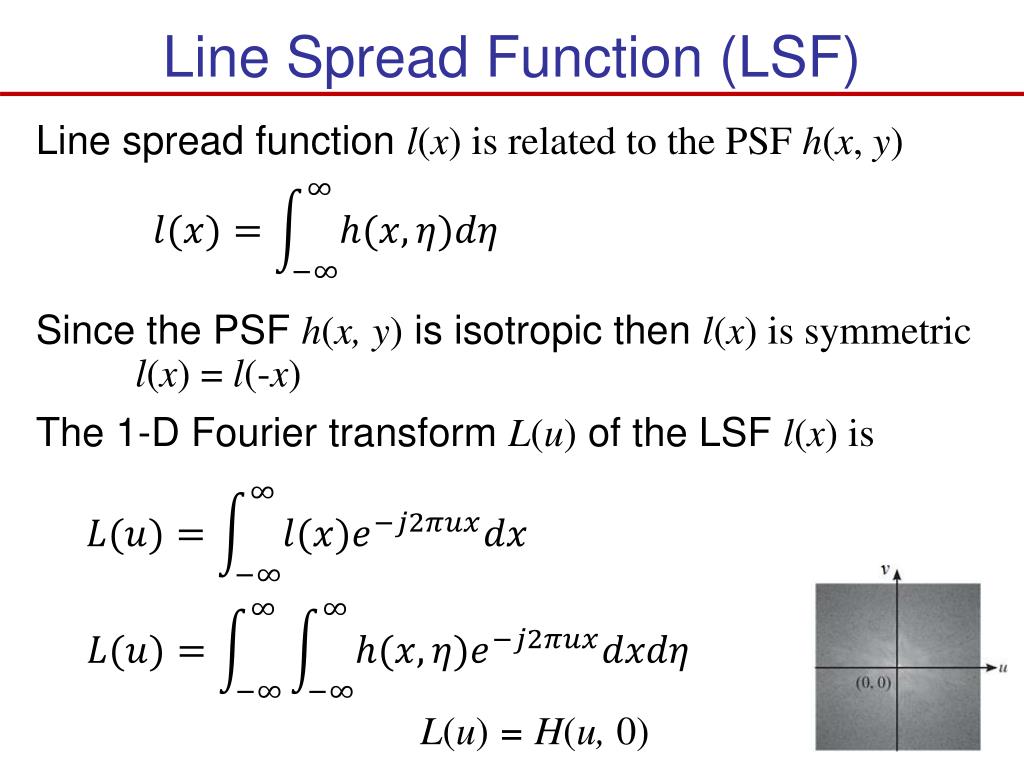 Line Spread Function (LSF)

Line spread function $l(x)$ is related to the PSF $h(x, y)$

$l(x) = \int_{-\infty}^{\infty} h(x, \eta) d\eta$

Since the PSF $h(x, y)$ is isotropic then $l(x)$ is symmetric
$l(x) = l(-x)$

The 1-D Fourier transform $L(u)$ of the LSF $l(x)$ is

$L(u) = \int_{-\infty}^{\infty} l(x) e^{-j2\pi ux} dx$

$L(u) = \int_{-\infty}^{\infty} \int_{-\infty}^{\infty} h(x, \eta) e^{-j2\pi ux} dx d\eta$

$L(u) = H(u, 0)$

$v$
$u$
$(0, 0)$